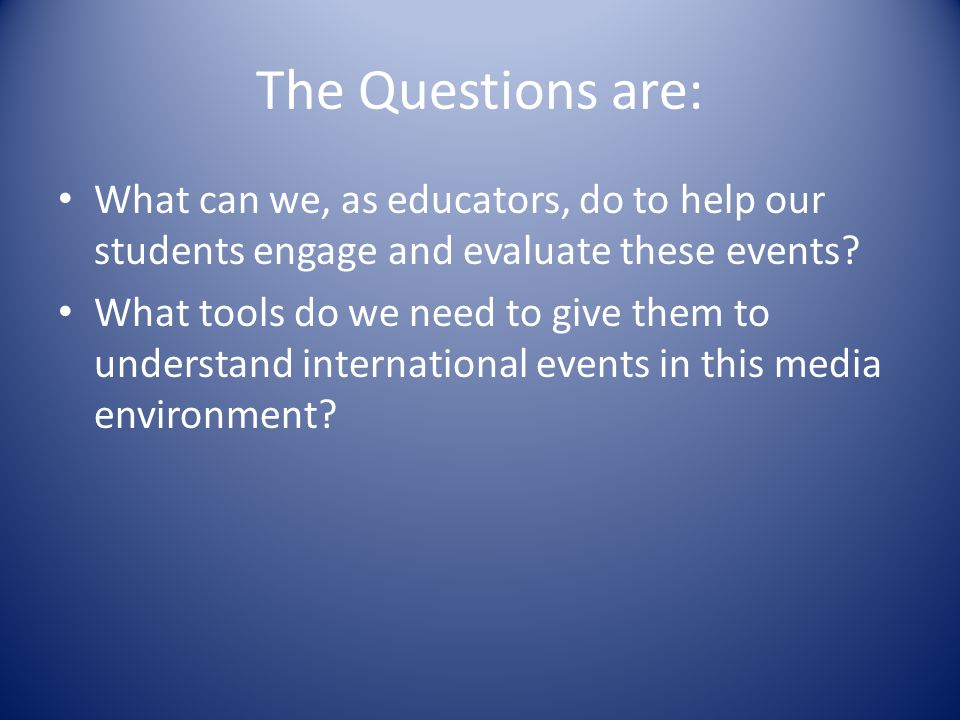 The Questions are:

• What can we, as educators, do to help our students engage and evaluate these events?
• What tools do we need to give them to understand international events in this media environment?